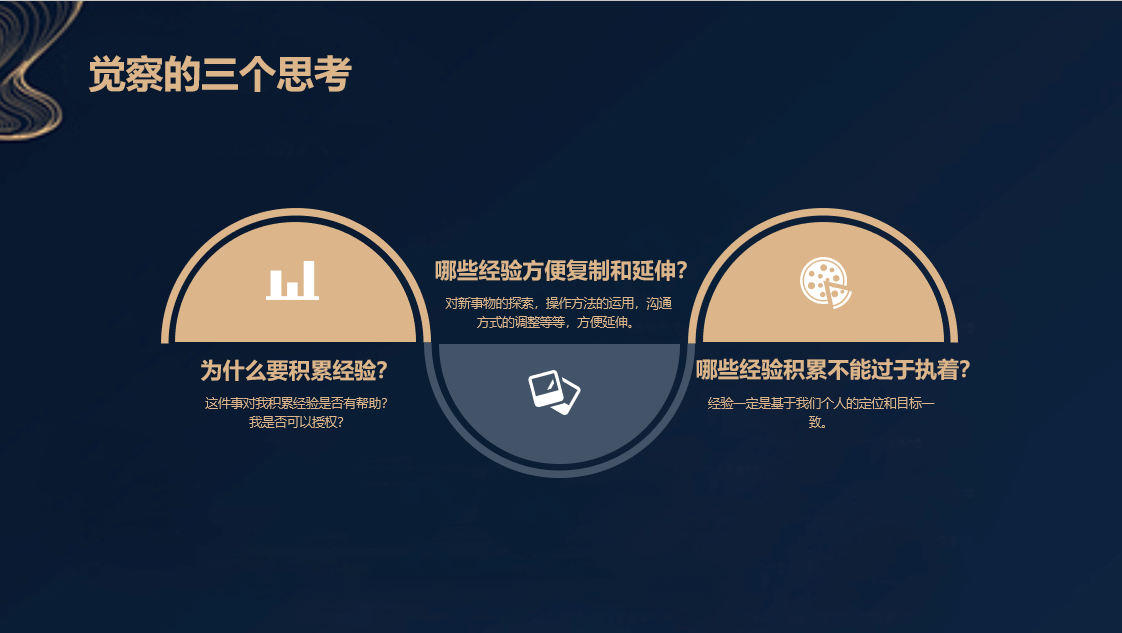 觉察的三个思考

为什么要积累经验?

这件事对我积累经验是否有帮助?我是否可以授权?

哪些经验方便复制和延伸?

对新事物的探索，操作方法的运用，沟通方式的调整等等，方便延伸。

哪些经验积累不能过于执着?

经验一定是基于我们个人的定位和目标一致。